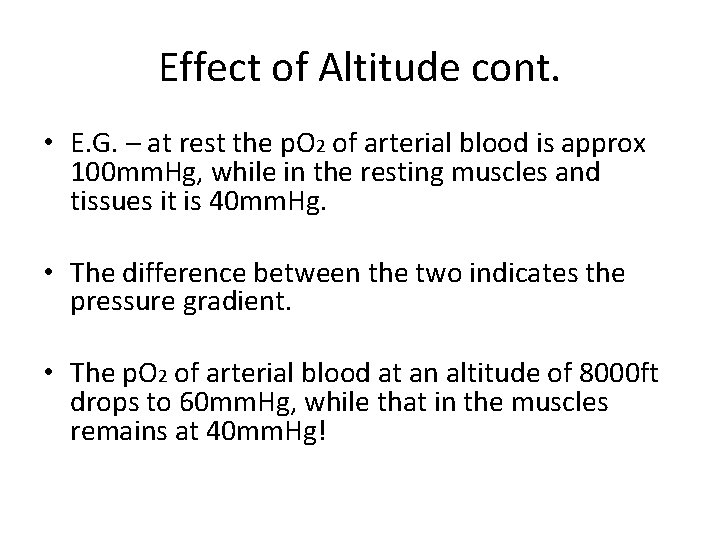 Effect of Altitude cont.

• E.G. – at rest the $pO_2$ of arterial blood is approx 100mmHg, while in the resting muscles and tissues it is 40mmHg.

• The difference between the two indicates the pressure gradient.

• The $pO_2$ of arterial blood at an altitude of 8000ft drops to 60mmHg, while that in the muscles remains at 40mmHg!